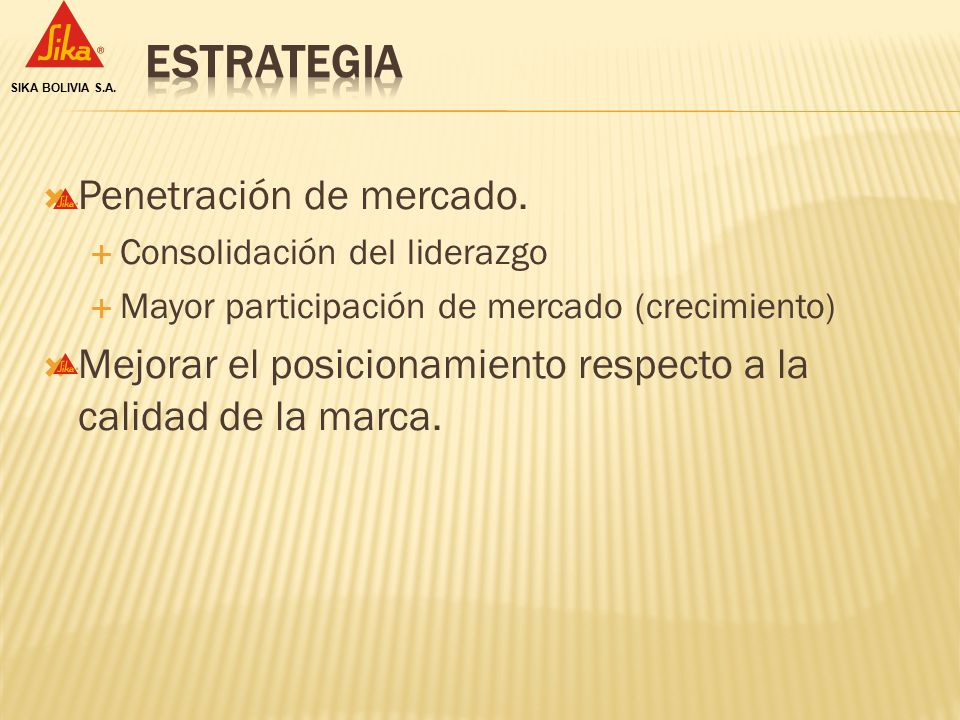 Sika®
SIKA BOLIVIA S.A.

ESTRATEGIA

Penetración de mercado.

+ Consolidación del liderazgo

+ Mayor participación de mercado (crecimiento)

Mejorar el posicionamiento respecto a la calidad de la marca.